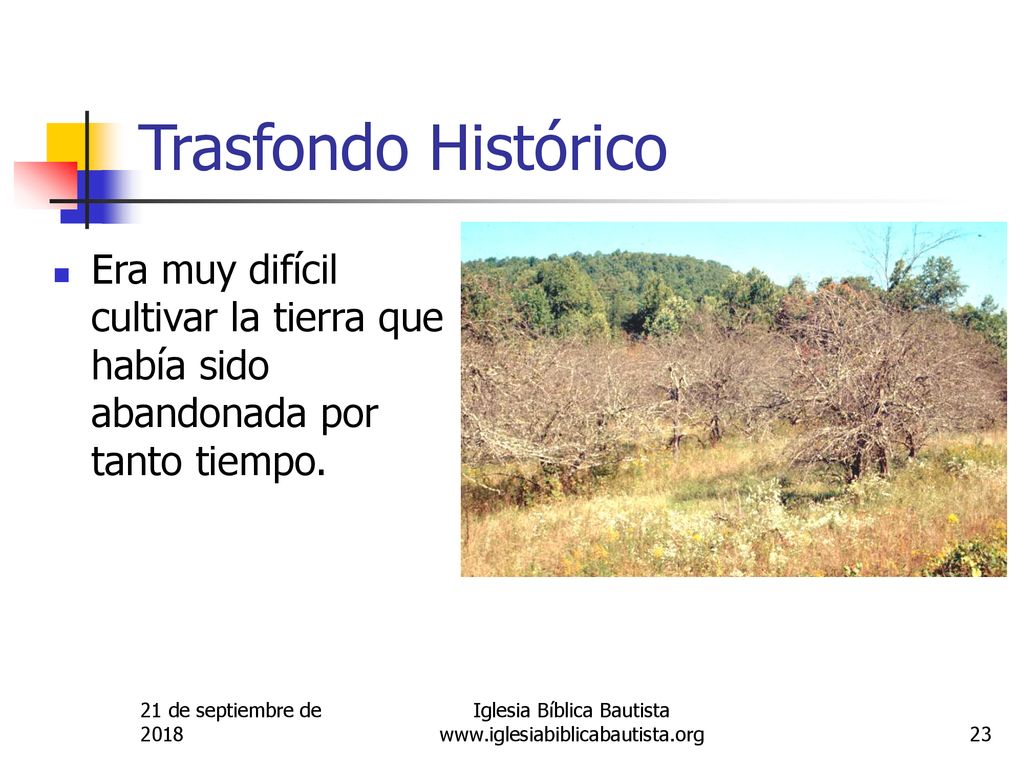 Trasfondo Histórico

Era muy difícil cultivar la tierra que había sido abandonada por tanto tiempo.

21 de septiembre de 2018

Iglesia Bíblica Bautista
www.iglesiabiblicabautista.org

23